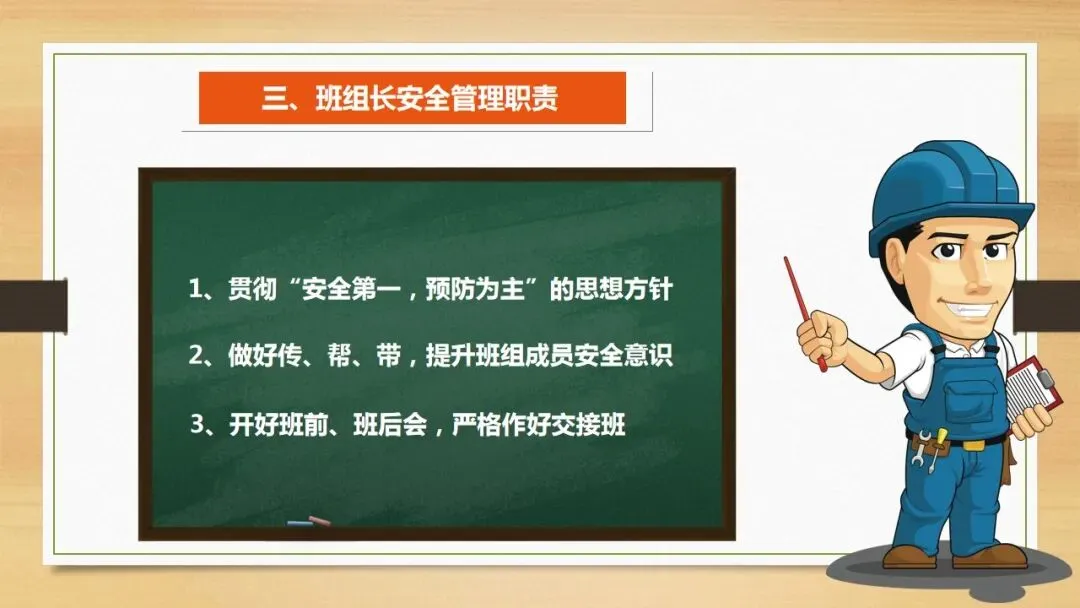 三、班组长安全管理职责

1、贯彻“安全第一，预防为主”的思想方针

2、做好传、帮、带，提升班组成员安全意识

3、开好班前、班后会，严格作好交接班